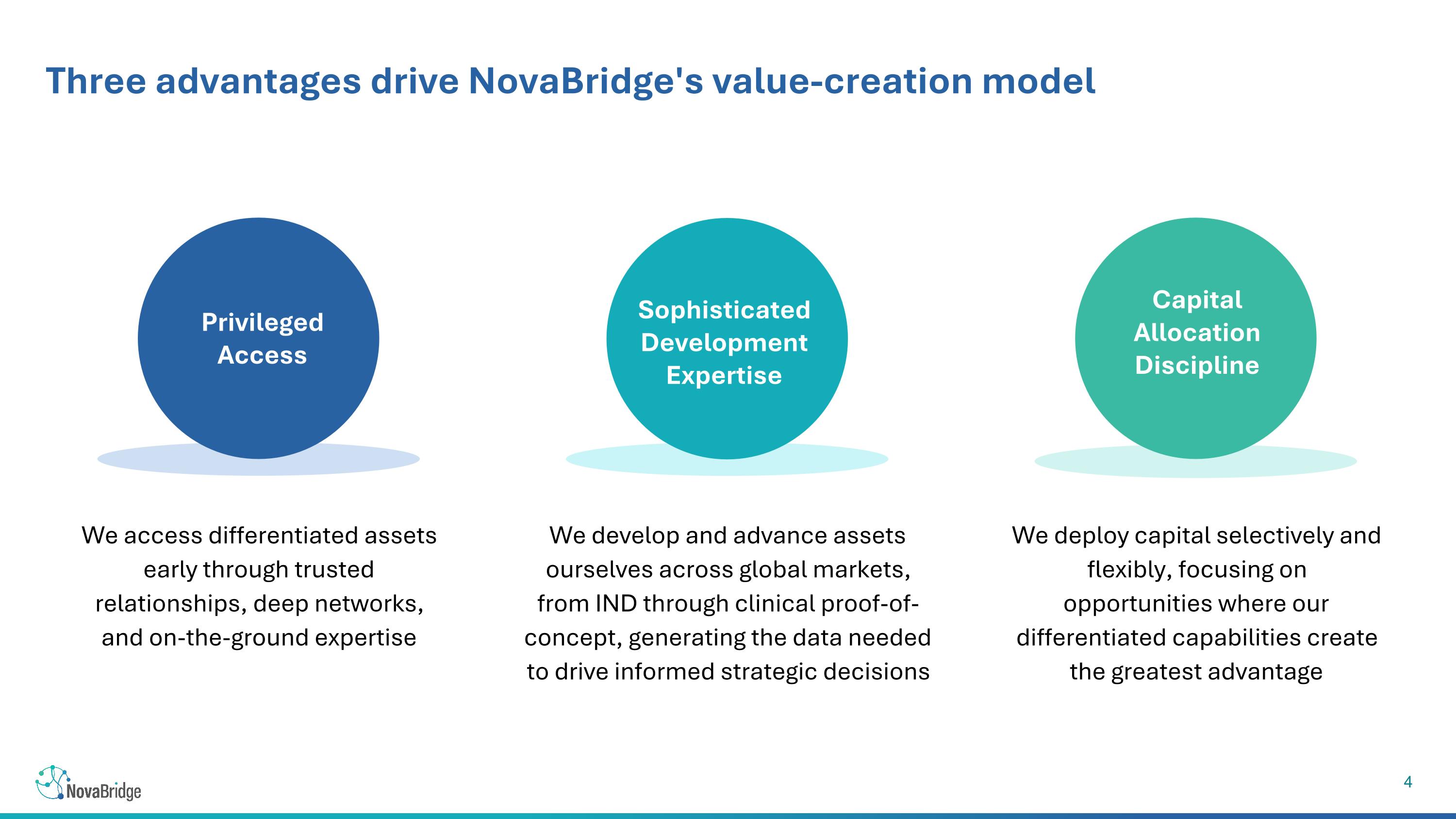 Three advantages drive NovaBridge's value-creation model

Privileged Access

We access differentiated assets early through trusted relationships, deep networks, and on-the-ground expertise

Sophisticated Development Expertise

We develop and advance assets ourselves across global markets, from IND through clinical proof-of-concept, generating the data needed to drive informed strategic decisions

Capital Allocation Discipline

We deploy capital selectively and flexibly, focusing on opportunities where our differentiated capabilities create the greatest advantage

NovaBridge

4